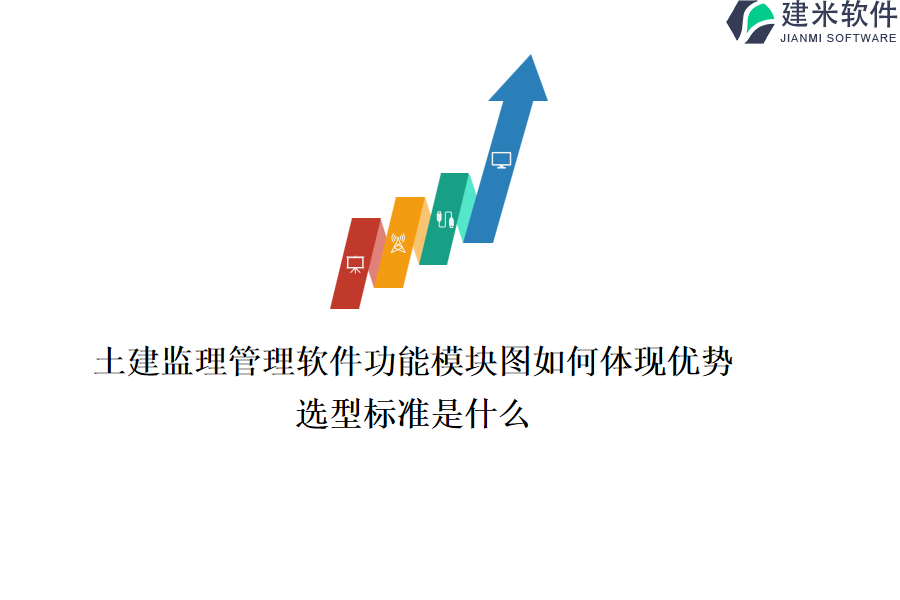 建米软件
JIANMI SOFTWARE

土建监理管理软件功能模块图如何体现优势
选型标准是什么